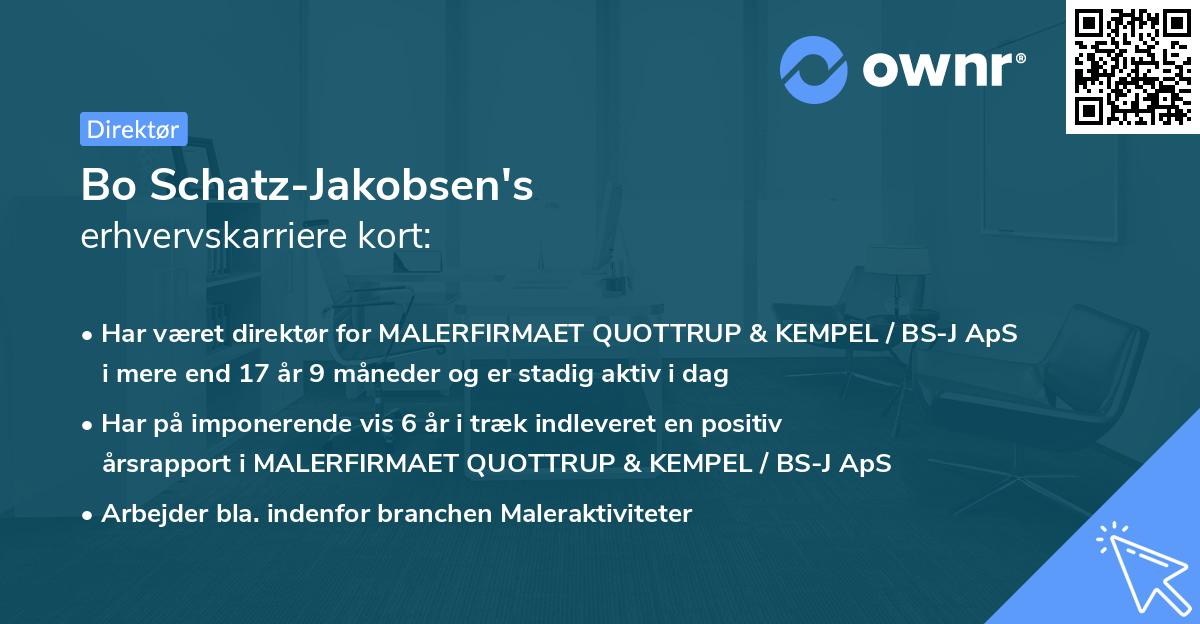 ownr®

Direktør

Bo Schatz-Jakobsen's
erhvervskarriere kort:

• Har været direktør for MALERFIRMAET QUOTTRUP & KEMPEL / BS-J ApS i mere end 17 år 9 måneder og er stadig aktiv i dag

• Har på imponerende vis 6 år i træk indleveret en positiv årsrapport i MALERFIRMAET QUOTTRUP & KEMPEL / BS-J ApS

• Arbejder bla. indenfor branchen Maleraktiviteter